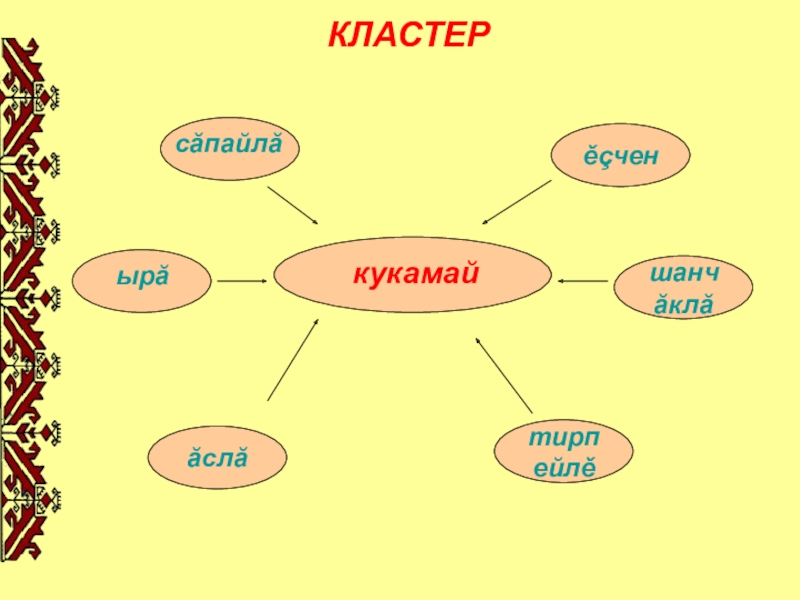 КЛАСТЕР

сăпайлă

ĕçчен

ырă

кукамай

шанч ăклă

ăслă

тирп ейлĕ